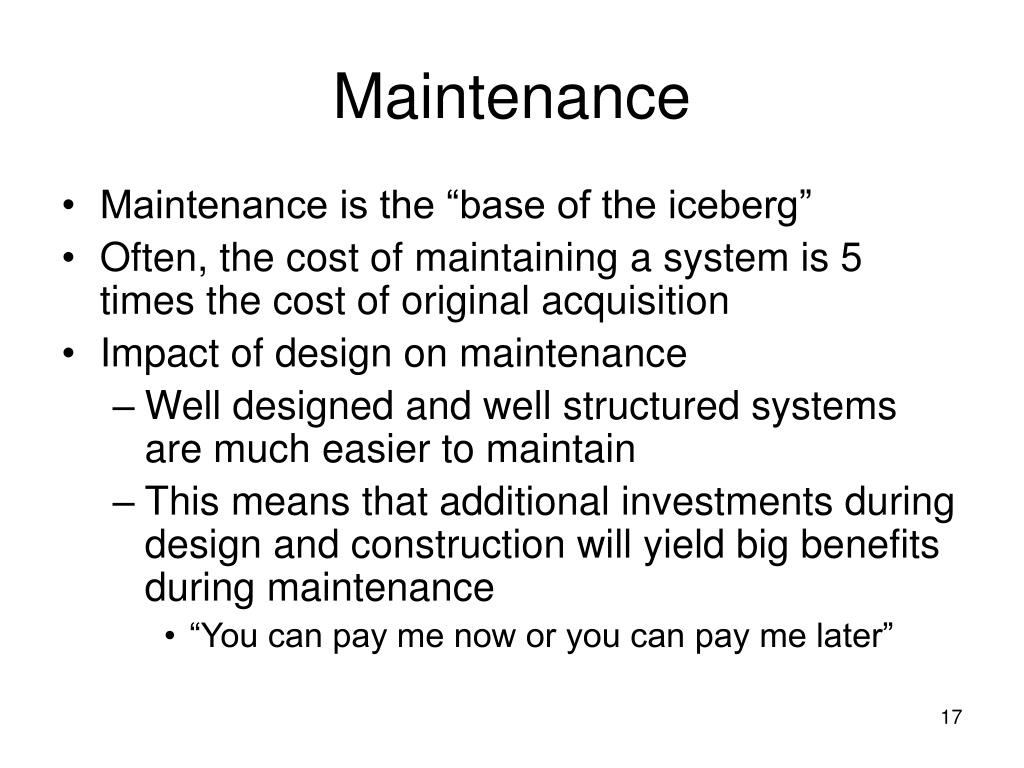 Maintenance

• Maintenance is the “base of the iceberg”
• Often, the cost of maintaining a system is 5 times the cost of original acquisition
• Impact of design on maintenance
– Well designed and well structured systems are much easier to maintain
– This means that additional investments during design and construction will yield big benefits during maintenance
• “You can pay me now or you can pay me later”

17